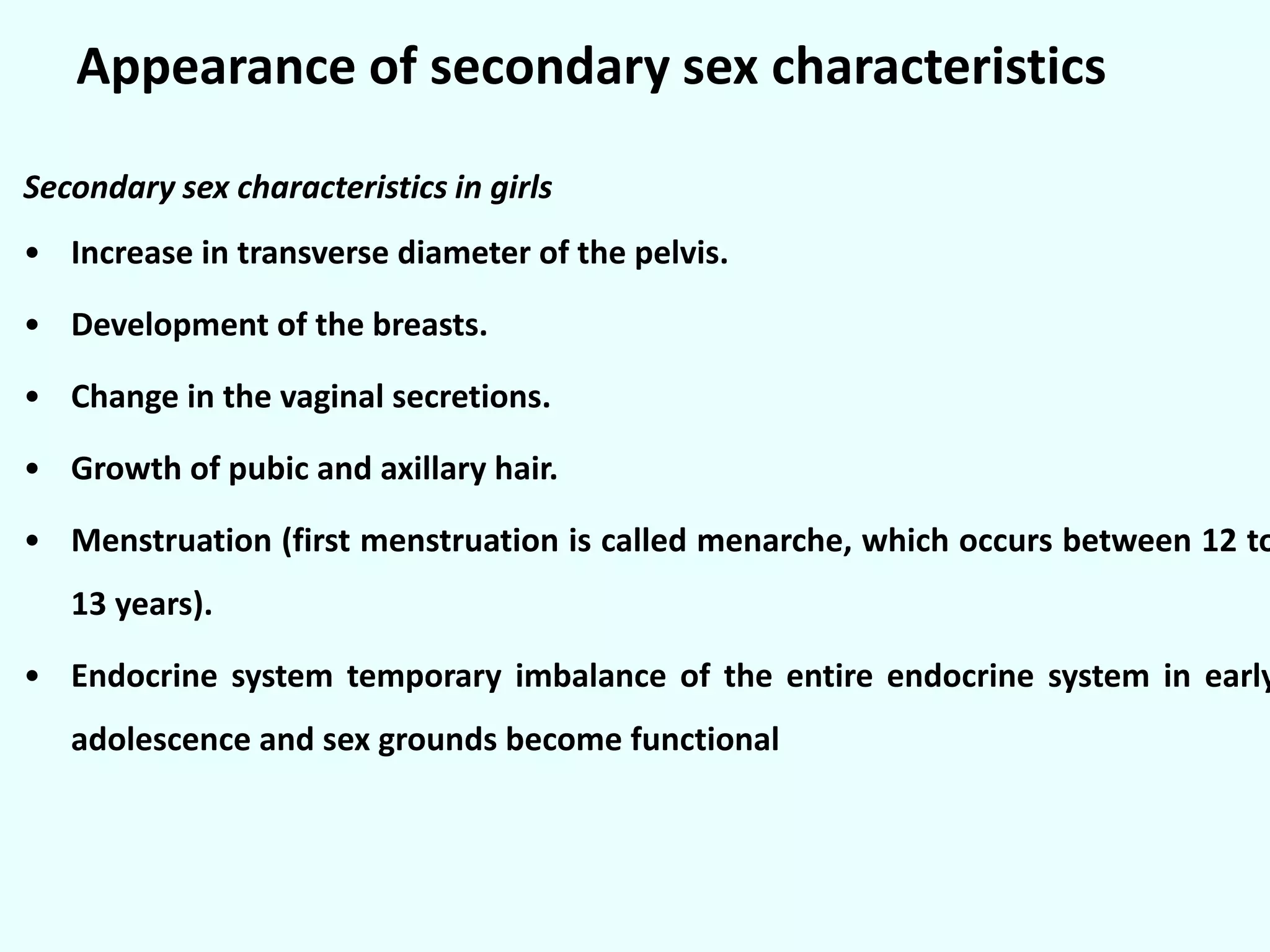 Appearance of secondary sex characteristics

Secondary sex characteristics in girls

• Increase in transverse diameter of the pelvis.

• Development of the breasts.

• Change in the vaginal secretions.

• Growth of pubic and axillary hair.

• Menstruation (first menstruation is called menarche, which occurs between 12 to 13 years).

• Endocrine system temporary imbalance of the entire endocrine system in early adolescence and sex grounds become functional